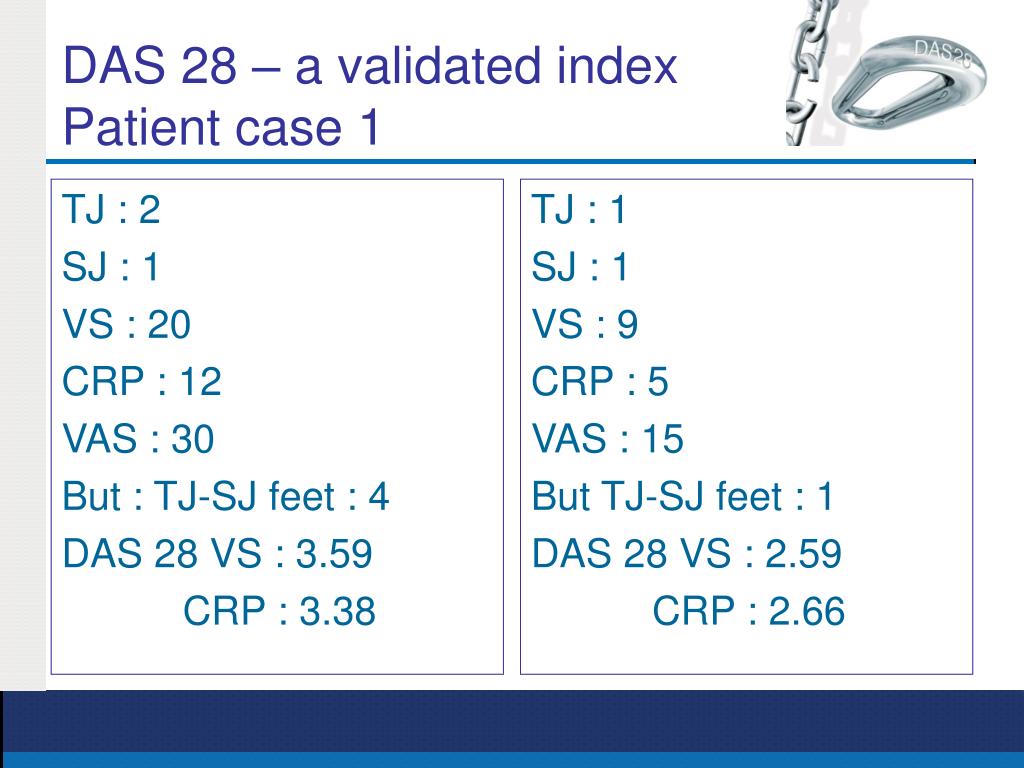 DAS 28 – a validated index
Patient case 1

DAS28

TJ : 2
SJ : 1
VS : 20
CRP : 12
VAS : 30
But : TJ-SJ feet : 4
DAS 28 VS : 3.59
CRP : 3.38

TJ : 1
SJ : 1
VS : 9
CRP : 5
VAS : 15
But TJ-SJ feet : 1
DAS 28 VS : 2.59
CRP : 2.66